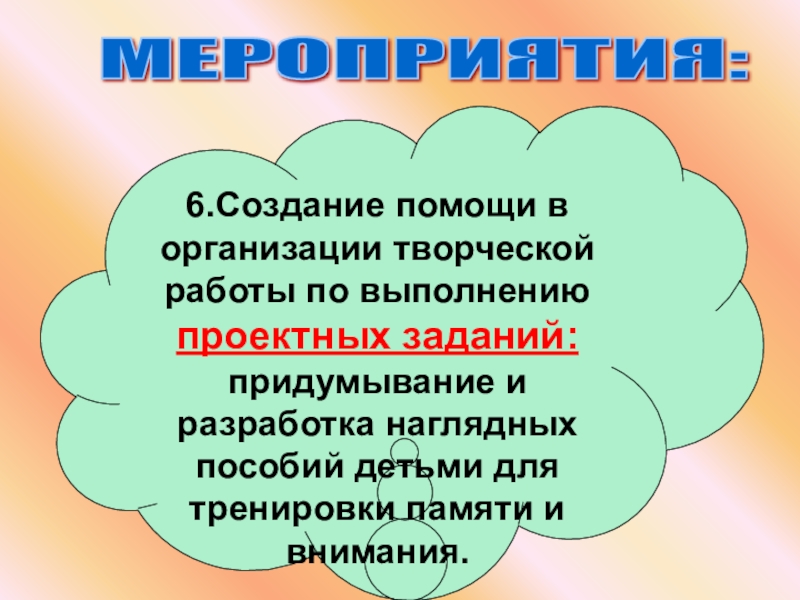 МЕРОПРИЯТИЯ:

6.Создание помощи в организации творческой работы по выполнению проектных заданий: придумывание и разработка наглядных пособий детьми для тренировки памяти и внимания.